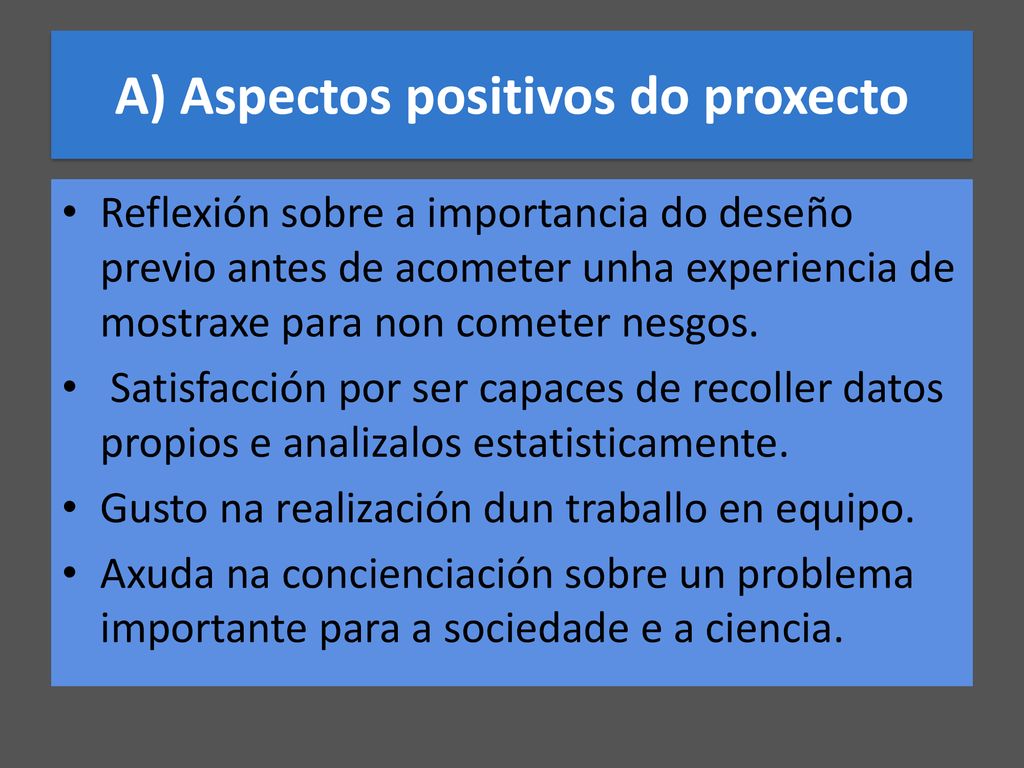 A) Aspectos positivos do proxecto

• Reflexión sobre a importancia do deseño previo antes de acometer unha experiencia de mostraxe para non cometer nesgos.
• Satisfacción por ser capaces de recoller datos propios e analizalos estatisticamente.
• Gusto na realización dun traballo en equipo.
• Axuda na concienciación sobre un problema importante para a sociedade e a ciencia.